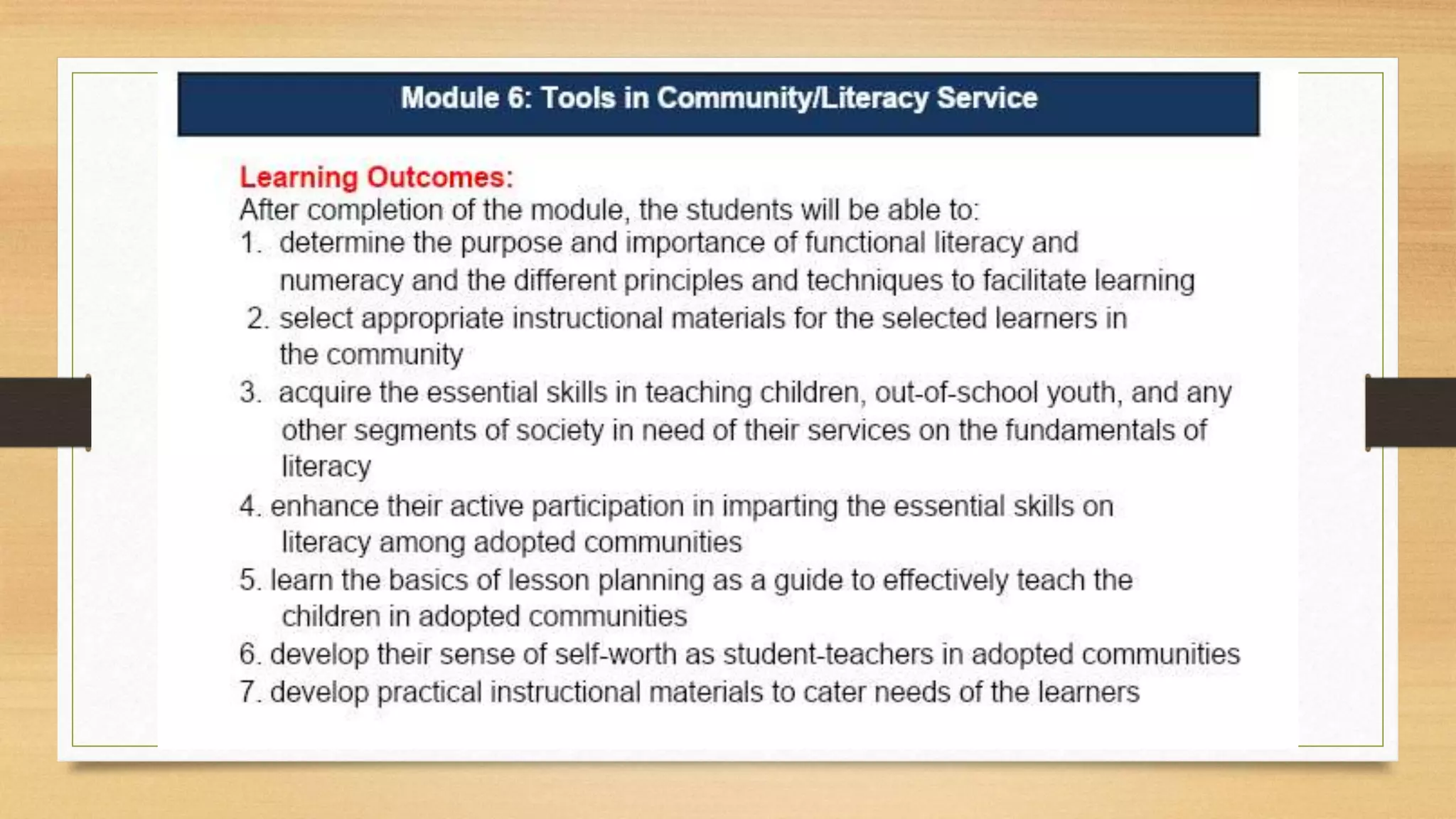 Module 6: Tools in Community/Literacy Service

Learning Outcomes:
After completion of the module, the students will be able to:
1. determine the purpose and importance of functional literacy and numeracy and the different principles and techniques to facilitate learning
2. select appropriate instructional materials for the selected learners in the community
3. acquire the essential skills in teaching children, out-of-school youth, and any other segments of society in need of their services on the fundamentals of literacy
4. enhance their active participation in imparting the essential skills on literacy among adopted communities
5. learn the basics of lesson planning as a guide to effectively teach the children in adopted communities
6. develop their sense of self-worth as student-teachers in adopted communities
7. develop practical instructional materials to cater needs of the learners